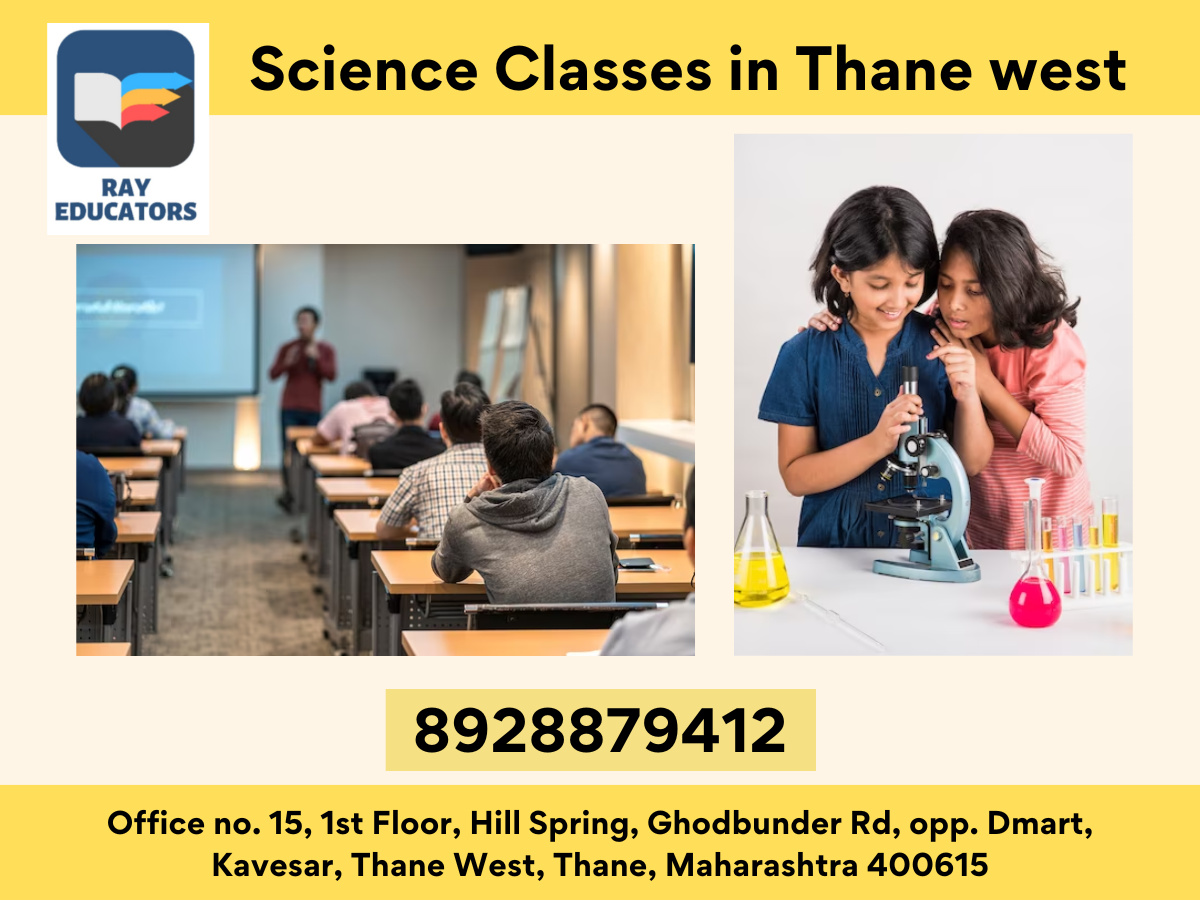 RAY EDUCATORS

Science Classes in Thane west

8928879412

Office no. 15, 1st Floor, Hill Spring, Ghodbunder Rd, opp. Dmart, Kavesar, Thane West, Thane, Maharashtra 400615